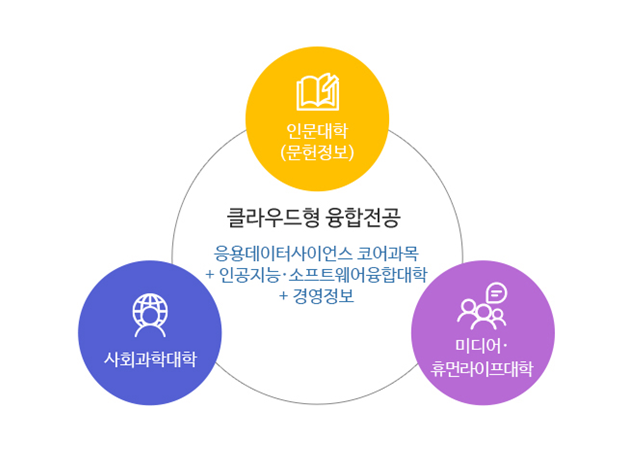 인문대학
(문헌정보)

클라우드형 융합전공

응용데이터사이언스 코어과목
+ 인공지능·소프트웨어융합대학
+ 경영정보

사회과학대학

미디어·
휴먼라이프대학